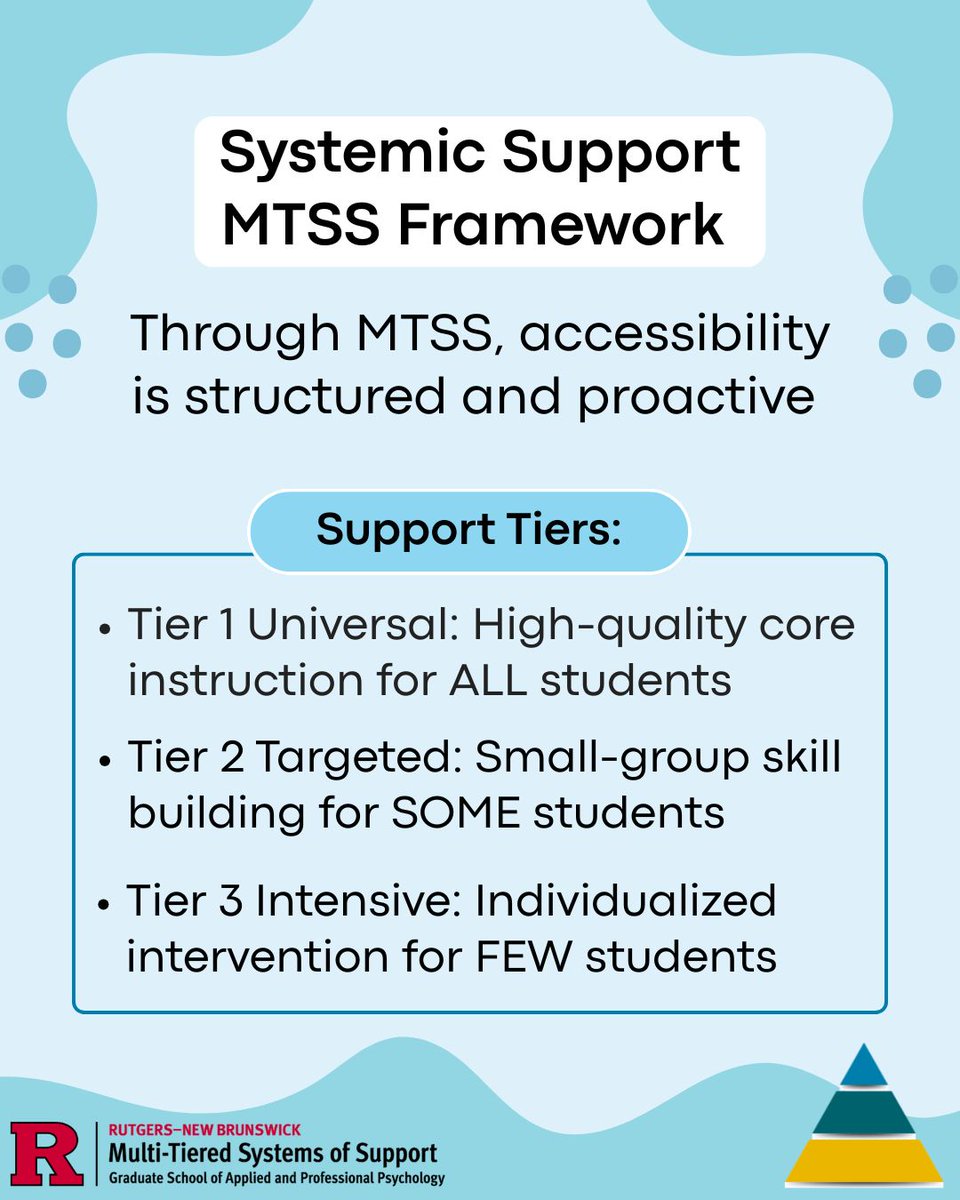 Systemic Support MTSS Framework

Through MTSS, accessibility is structured and proactive

Support Tiers:

• Tier 1 Universal: High-quality core instruction for ALL students

• Tier 2 Targeted: Small-group skill building for SOME students

• Tier 3 Intensive: Individualized intervention for FEW students

R

RUTGERS–NEW BRUNSWICK
Multi-Tiered Systems of Support
Graduate School of Applied and Professional Psychology